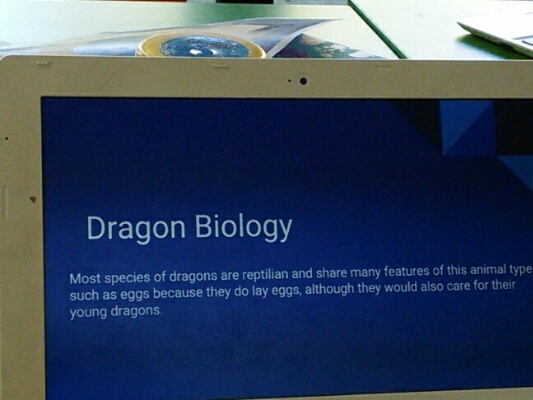 Dragon Biology

Most species of dragons are reptilian and share many features of this animal type such as eggs because they do lay eggs, although they would also care for their young dragons.